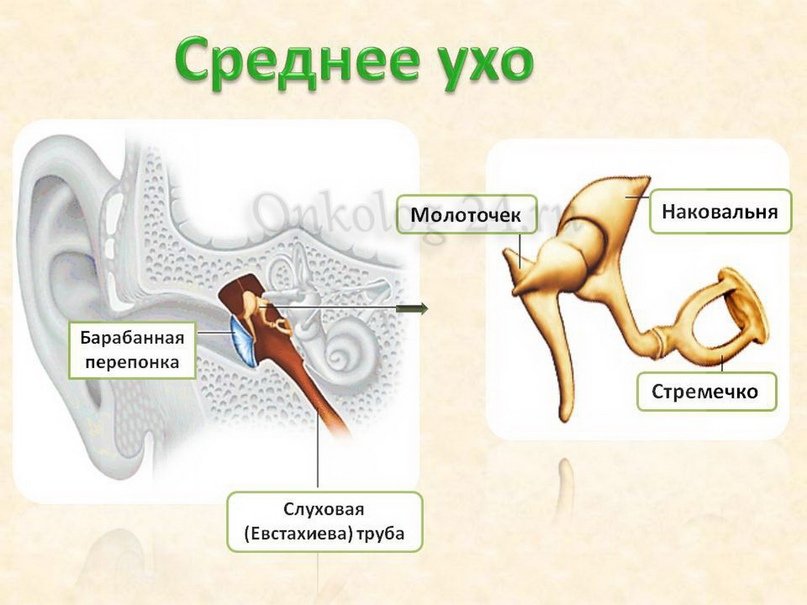 Среднее ухо

Onkolog-24.ru

Барабанная перепонка

Слуховая (Евстахиева) труба

Молоточек

Наковальня

Стремечко